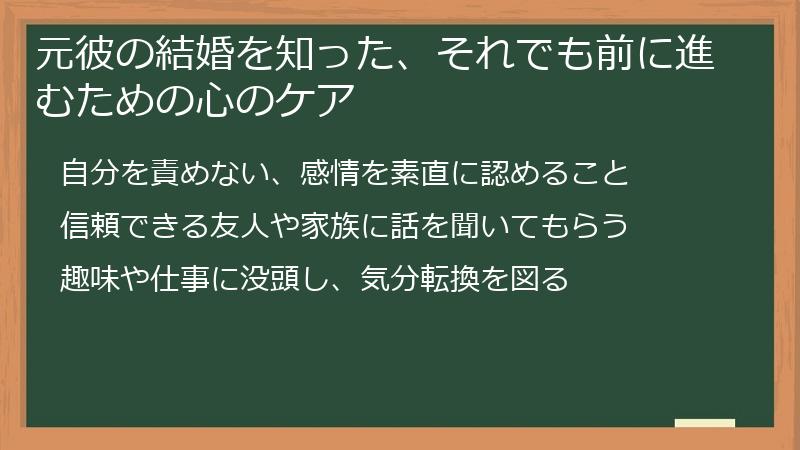 元彼の結婚を知った、それでも前に進むための心のケア

自分を責めない、感情を素直に認めること

信頼できる友人や家族に話を聞いてもらう

趣味や仕事に没頭し、気分転換を図る